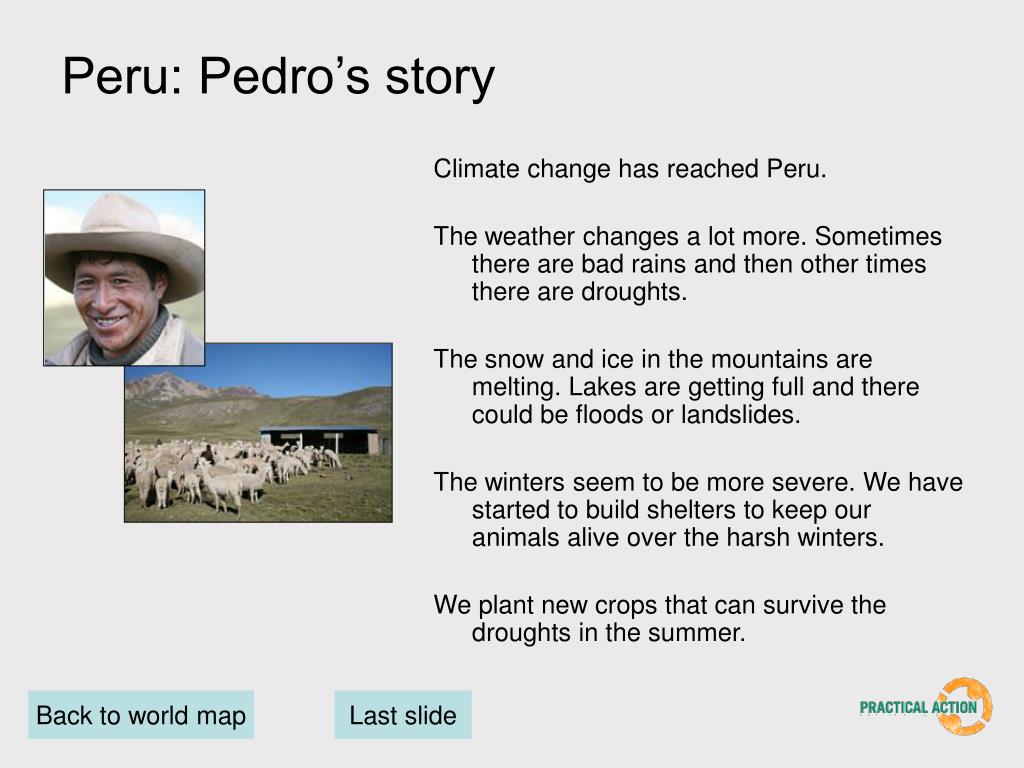 Peru: Pedro’s story

Climate change has reached Peru.

The weather changes a lot more. Sometimes there are bad rains and then other times there are droughts.

The snow and ice in the mountains are melting. Lakes are getting full and there could be floods or landslides.

The winters seem to be more severe. We have started to build shelters to keep our animals alive over the harsh winters.

We plant new crops that can survive the droughts in the summer.

Back to world map

Last slide

PRACTICAL ACTION